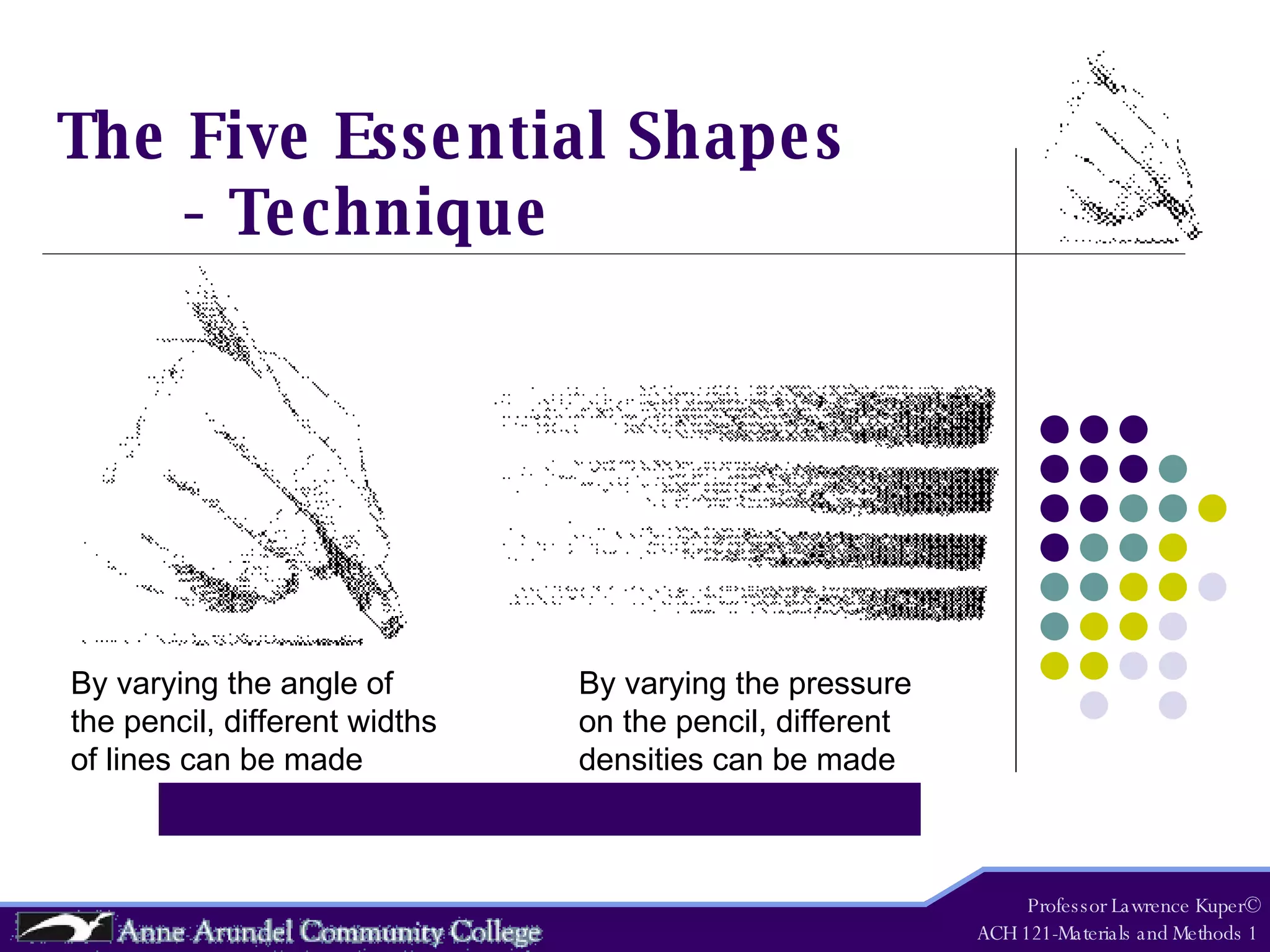 The Five Essential Shapes - Technique

By varying the angle of the pencil, different widths of lines can be made

By varying the pressure on the pencil, different densities can be made

Anne Arundel Community College

Professor Lawrence Kuper©
ACH 121-Materials and Methods 1